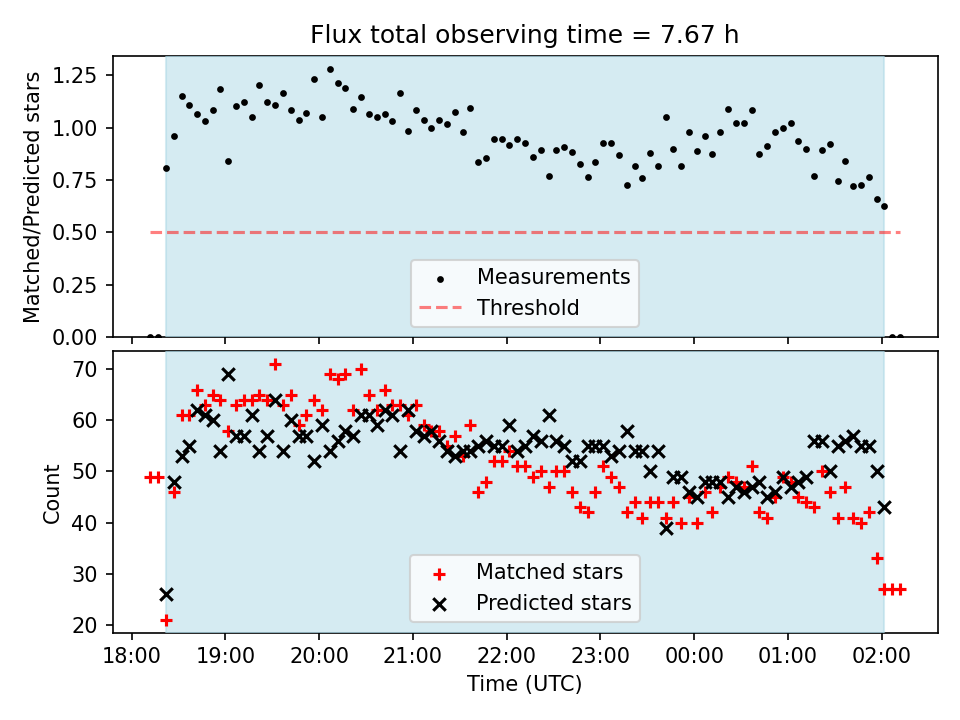 Flux total observing time = 7.67 h

Matched/Predicted stars

1.25
1.00
0.75
0.50
0.25
0.00

Measurements
Threshold

Count

70
60
50
40
30
20

Matched stars
Predicted stars

18:00 19:00 20:00 21:00 22:00 23:00 00:00 01:00 02:00

Time (UTC)